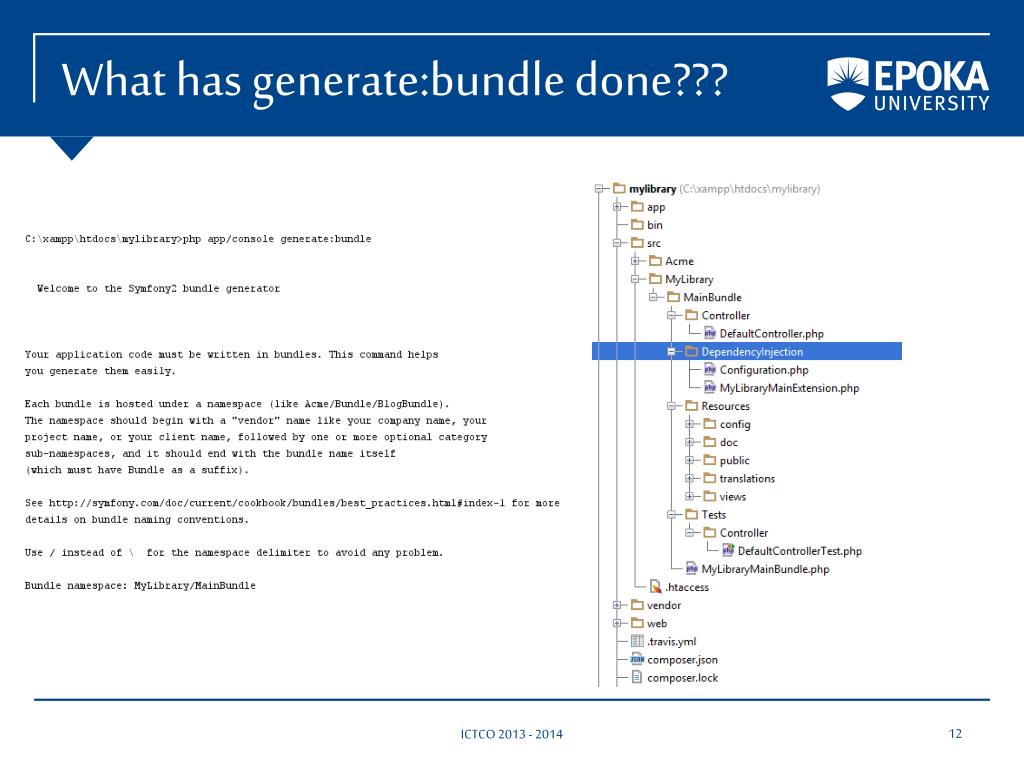 What has generate:bundle done???

EPOKA UNIVERSITY

C:\xampp\htdocs\mylibrary>php app/console generate:bundle

Welcome to the Symfony2 bundle generator

Your application code must be written in bundles. This command helps you generate them easily.

Each bundle is hosted under a namespace (like Acme/Bundle/BlogBundle). The namespace should begin with a "vendor" name like your company name, your project name, or your client name, followed by one or more optional category sub-namespaces, and it should end with the bundle name itself (which must have Bundle as a suffix).

See http://symfony.com/doc/current/cookbook/bundles/best_practices.html#index-1 for more details on bundle naming conventions.

Use / instead of \ for the namespace delimiter to avoid any problem.

Bundle namespace: MyLibrary/MainBundle

mylibrary (C:\xampp\htdocs\mylibrary)
app
bin
src
Acme
MyLibrary
MainBundle
Controller
DefaultController.php
DependencyInjection
Configuration.php
MyLibraryMainExtension.php
Resources
config
doc
public
translations
views
Tests
Controller
DefaultControllerTest.php
MyLibraryMainBundle.php
.htaccess
vendor
web
.travis.yml
composer.json
composer.lock

ICTCO 2013 - 2014

12